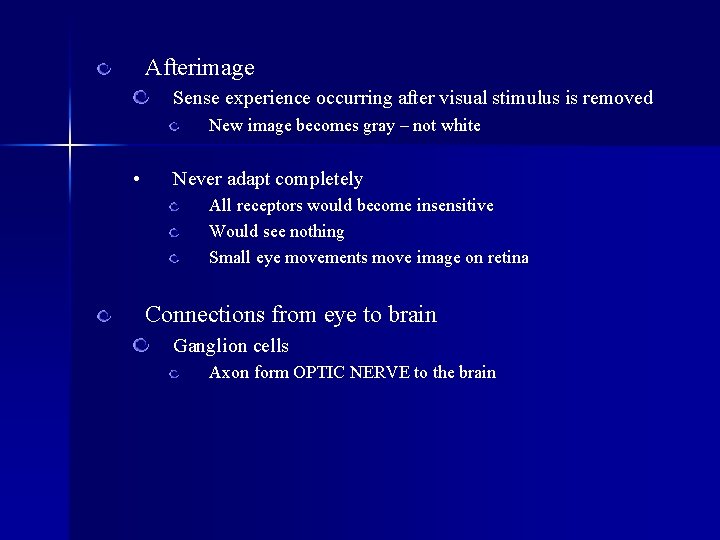 Afterimage

Sense experience occurring after visual stimulus is removed

New image becomes gray – not white

• Never adapt completely

All receptors would become insensitive

Would see nothing

Small eye movements move image on retina

Connections from eye to brain

Ganglion cells

Axon form OPTIC NERVE to the brain